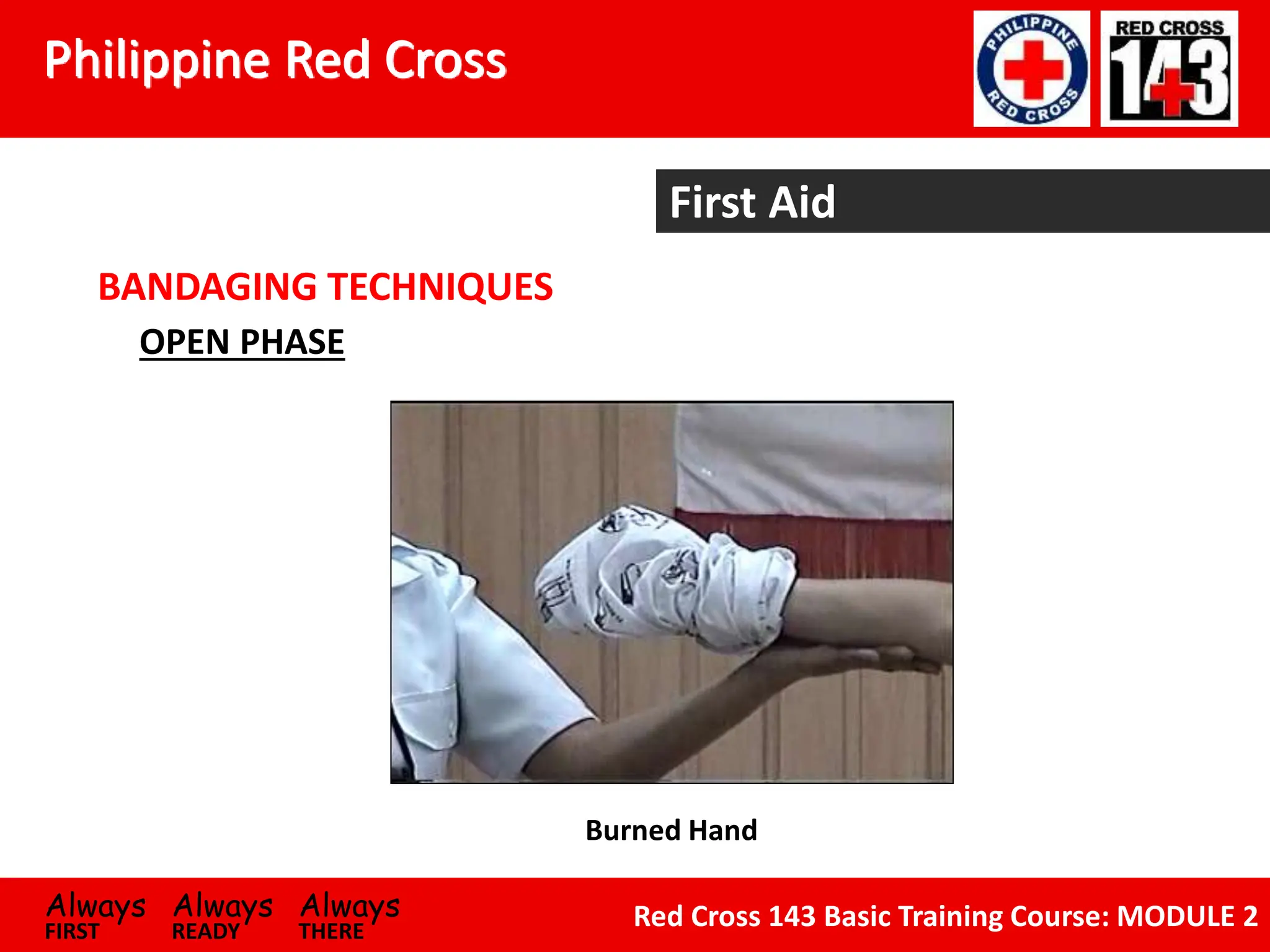 Philippine Red Cross

PHILIPPINE RED CROSS

RED CROSS 143

First Aid

BANDAGING TECHNIQUES

OPEN PHASE

Burned Hand

Always FIRST Always READY Always THERE

Red Cross 143 Basic Training Course: MODULE 2